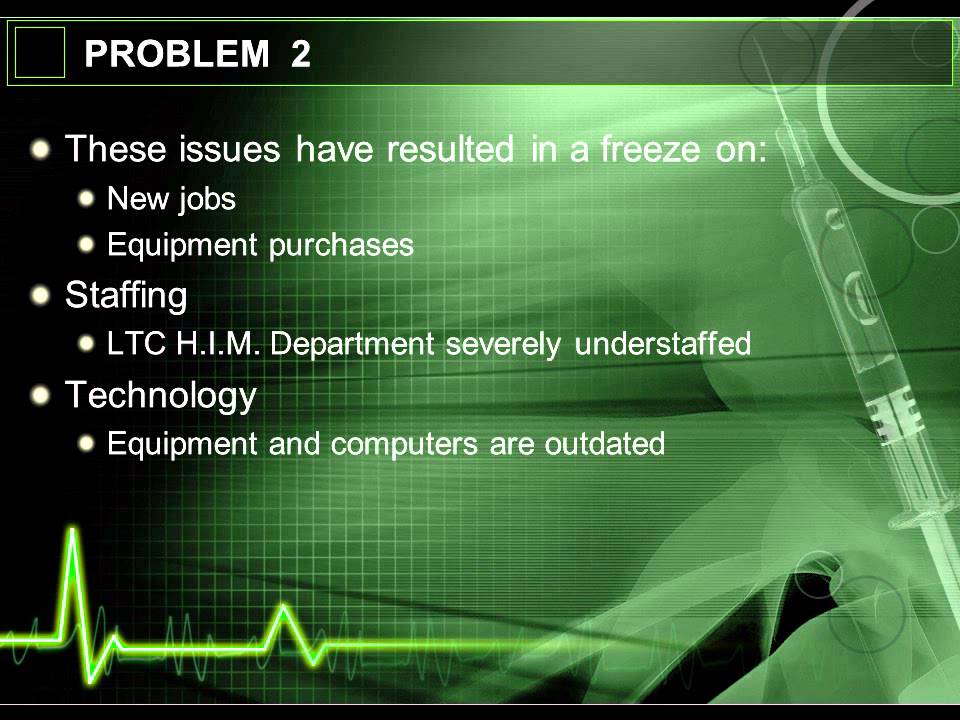 PROBLEM 2

These issues have resulted in a freeze on:
New jobs
Equipment purchases
Staffing
LTC H.I.M. Department severely understaffed
Technology
Equipment and computers are outdated